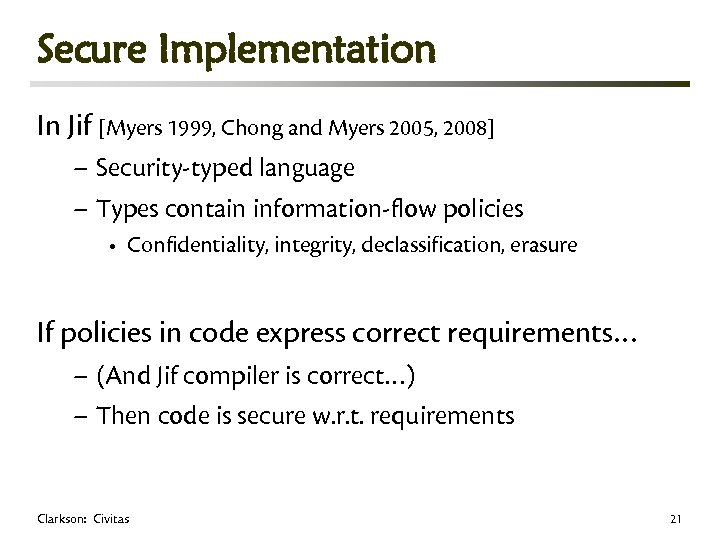 Secure Implementation

In Jif [Myers 1999, Chong and Myers 2005, 2008]

– Security-typed language

– Types contain information-flow policies

• Confidentiality, integrity, declassification, erasure

If policies in code express correct requirements…

– (And Jif compiler is correct…)

– Then code is secure w.r.t. requirements

Clarkson: Civitas

21